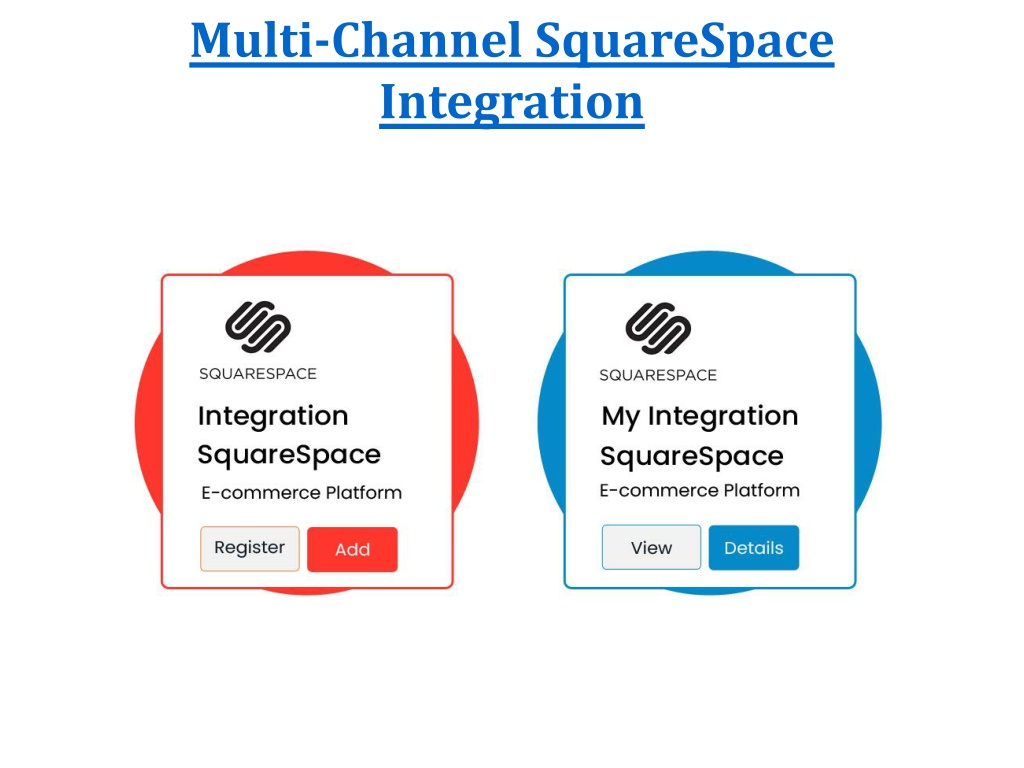 Multi-Channel SquareSpace Integration

SQUARESPACE

Integration SquareSpace

E-commerce Platform

Register Add

SQUARESPACE

My Integration SquareSpace

E-commerce Platform

View Details